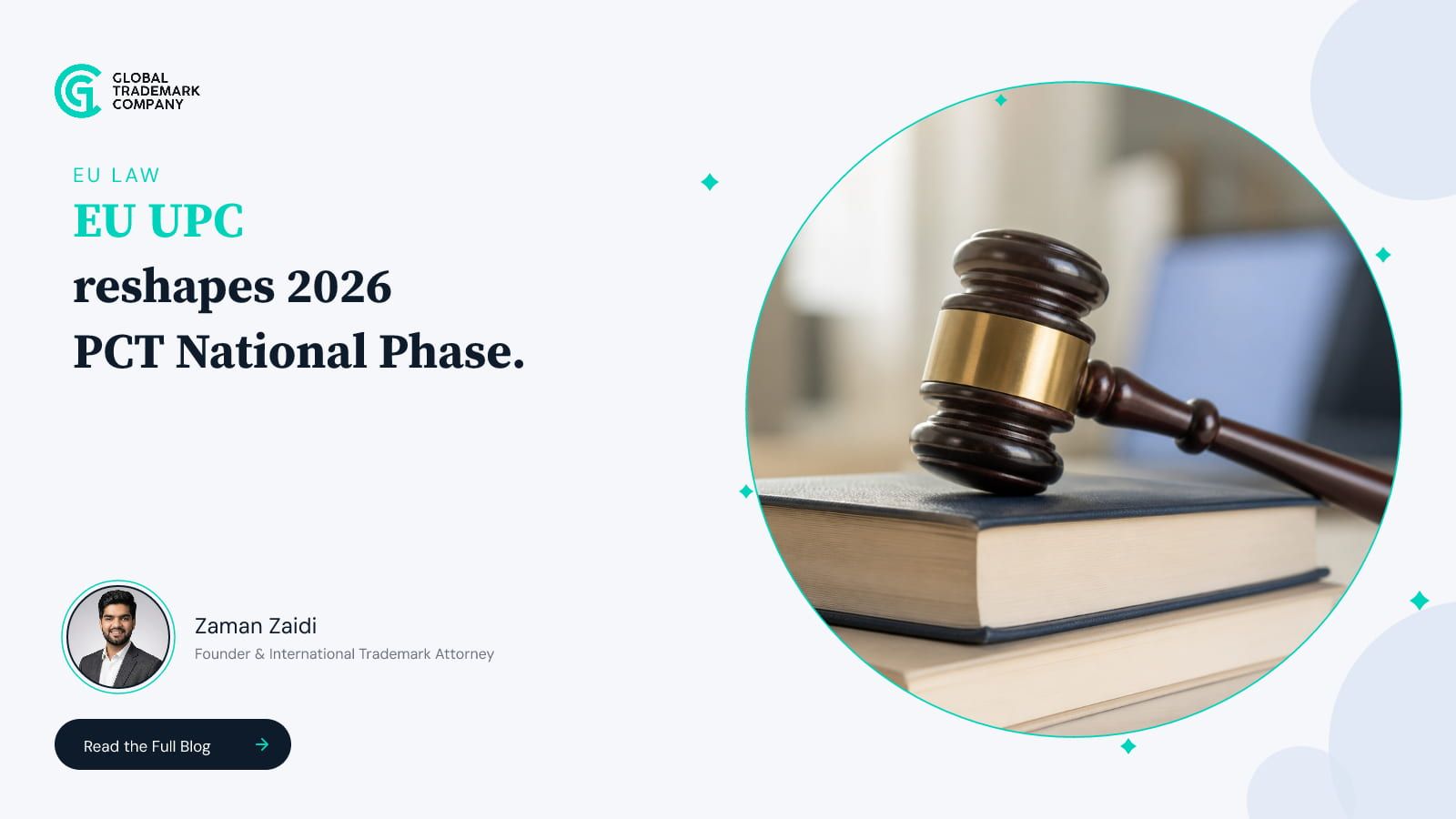 GLOBAL TRADEMARK COMPANY

EU LAW

EU UPC
reshapes 2026
PCT National Phase.

Zaman Zaidi
Founder & International Trademark Attorney

Read the Full Blog